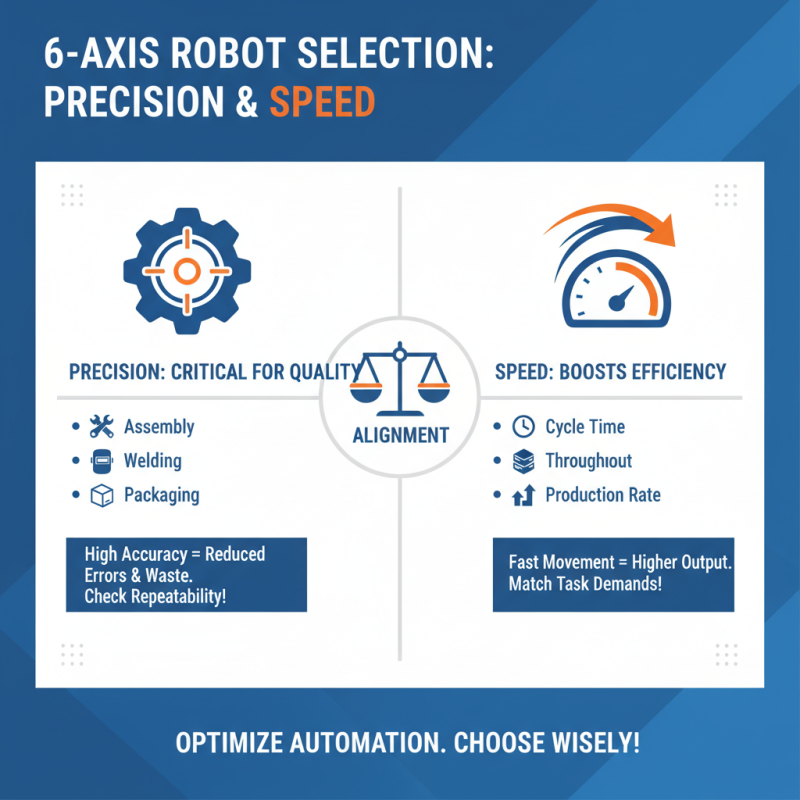 6-AXIS ROBOT SELECTION: PRECISION & SPEED

PRECISION: CRITICAL FOR QUALITY

• Assembly
• Welding
• Packaging

High Accuracy = Reduced Errors & Waste. Check Repeatability!

ALIGNMENT

SPEED: BOOSTS EFFICIENCY

• Cycle Time
• Throughiout
• Production Rate

Fast Movement = Higher Output. Match Task Demands!

OPTIMIZE AUTOMATION. CHOOSE WISELY!